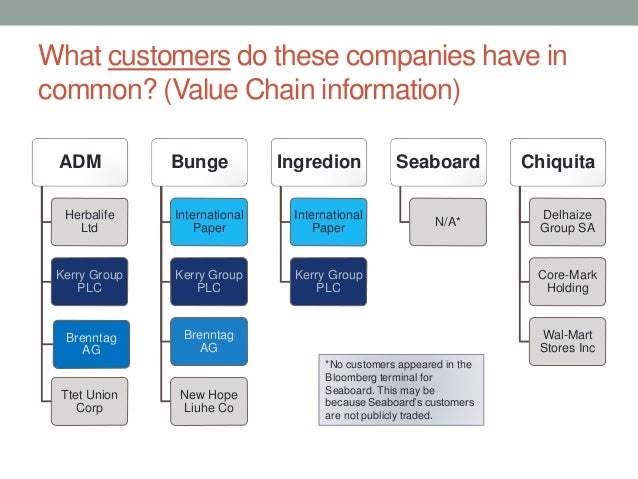 What customers do these companies have in common? (Value Chain information)

ADM

Herbalife Ltd

Kerry Group PLC

Brenntag AG

Ttet Union Corp

Bunge

International Paper

Kerry Group PLC

Brenntag AG

New Hope Liuhe Co

Ingredion

International Paper

Kerry Group PLC

Seaboard

N/A*

Chiquita

Delhaize Group SA

Core-Mark Holding

Wal-Mart Stores Inc

*No customers appeared in the Bloomberg terminal for Seaboard. This may be because Seaboard's customers are not publicly traded.